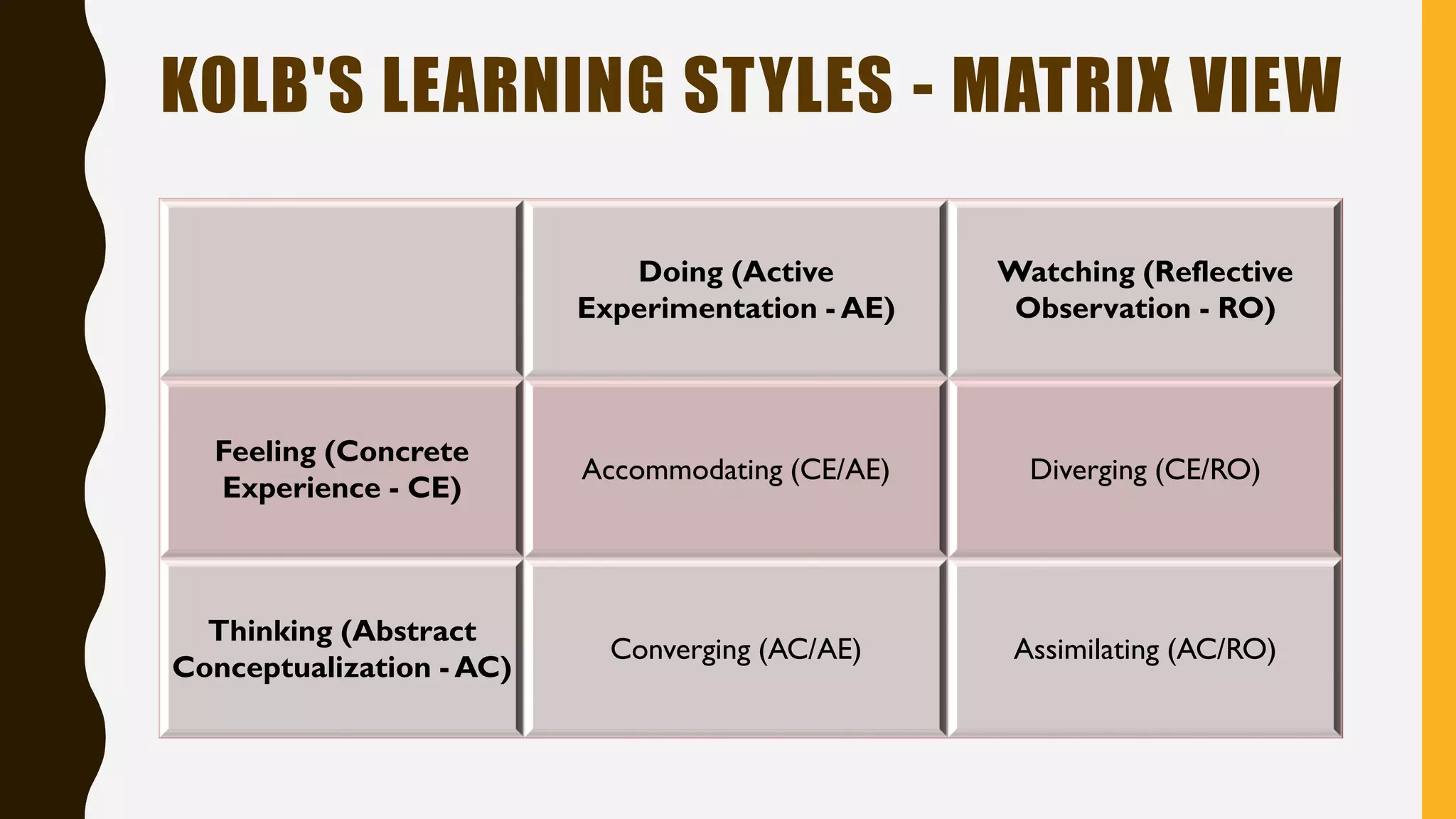 KOLB'S LEARNING STYLES - MATRIX VIEW

| | Doing (Active Experimentation - AE) | Watching (Reflective Observation - RO) |
|---|---|---|
| Feeling (Concrete Experience - CE) | Accommodating (CE/AE) | Diverging (CE/RO) |
| Thinking (Abstract Conceptualization - AC) | Converging (AC/AE) | Assimilating (AC/RO) |